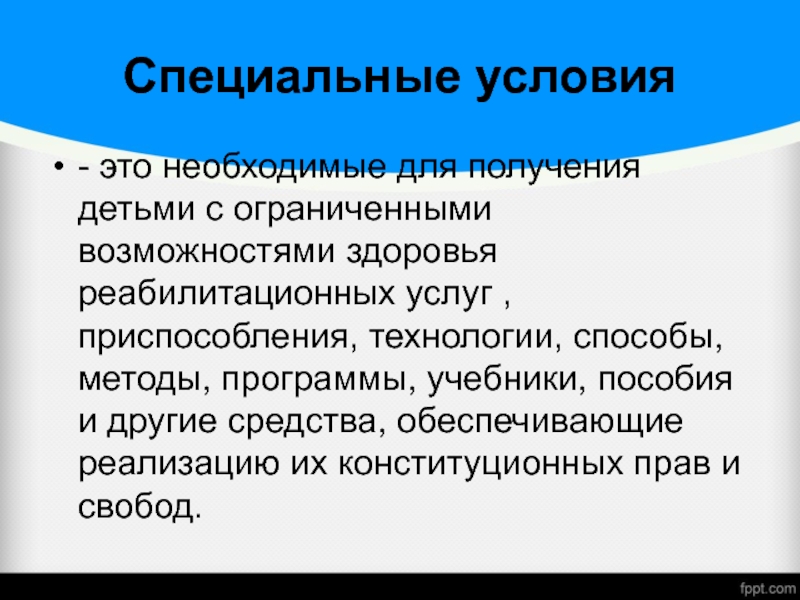 Специальные условия

• - это необходимые для получения детьми с ограниченными возможностями здоровья реабилитационных услуг , приспособления, технологии, способы, методы, программы, учебники, пособия и другие средства, обеспечивающие реализацию их конституционных прав и свобод.

fppt.com